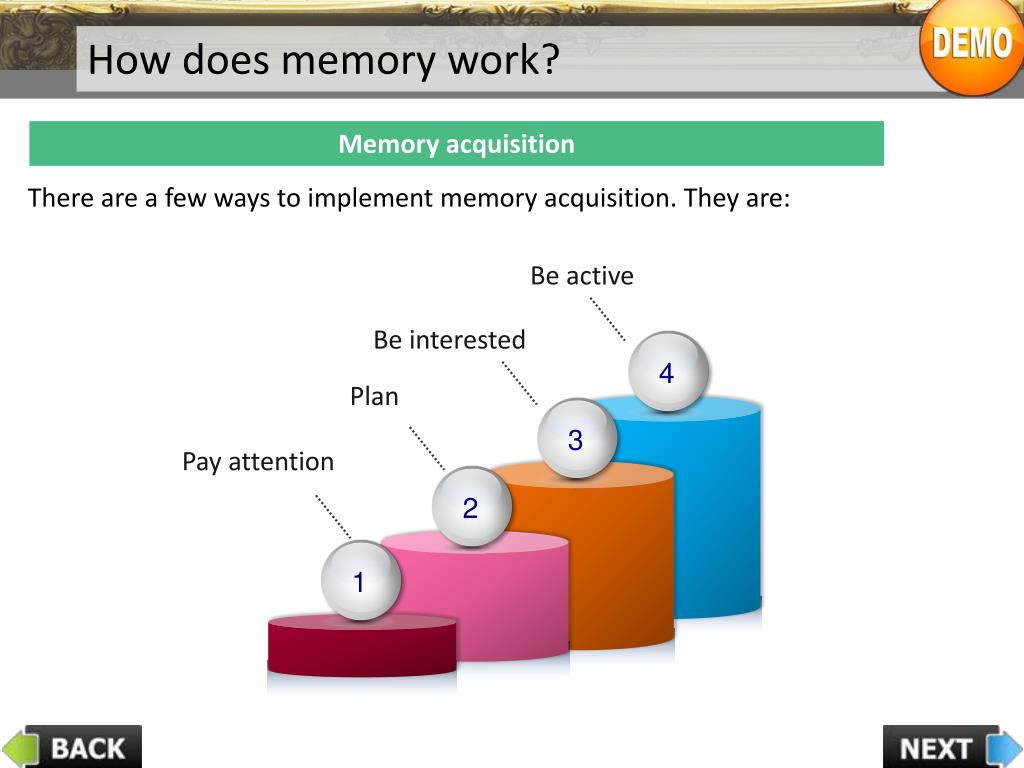 How does memory work?

DEMO

Memory acquisition

There are a few ways to implement memory acquisition. They are:

Be active

Be interested

Plan

Pay attention

4

3

2

1

BACK

NEXT